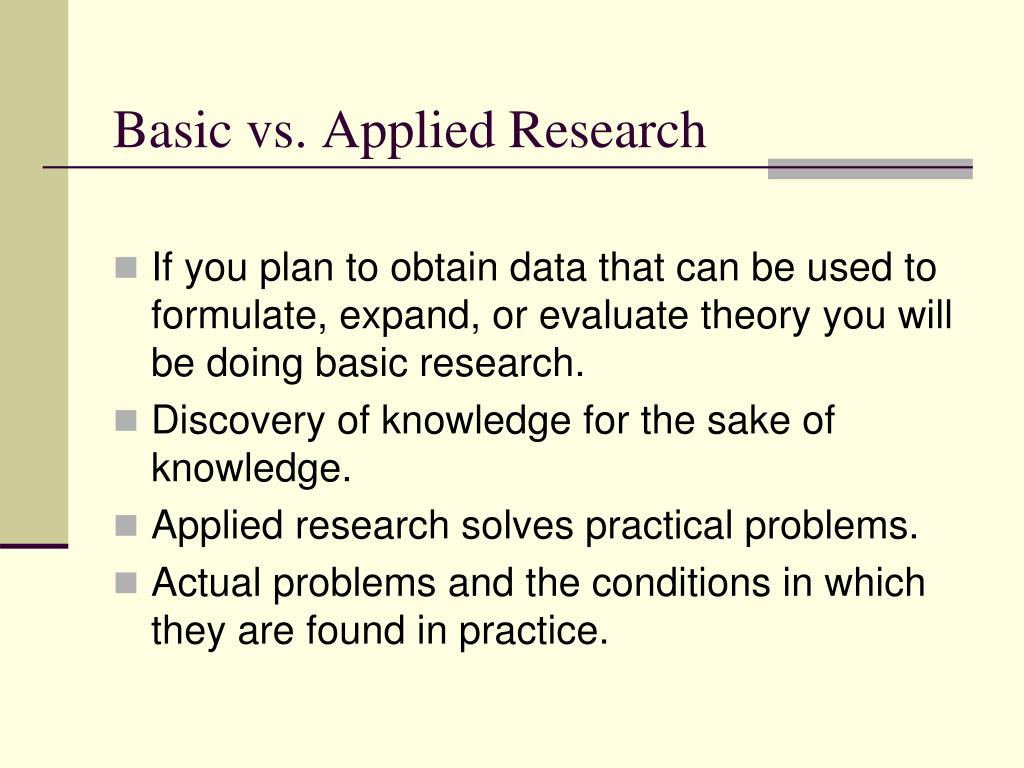 Basic vs. Applied Research

- If you plan to obtain data that can be used to formulate, expand, or evaluate theory you will be doing basic research.
- Discovery of knowledge for the sake of knowledge.
- Applied research solves practical problems.
- Actual problems and the conditions in which they are found in practice.